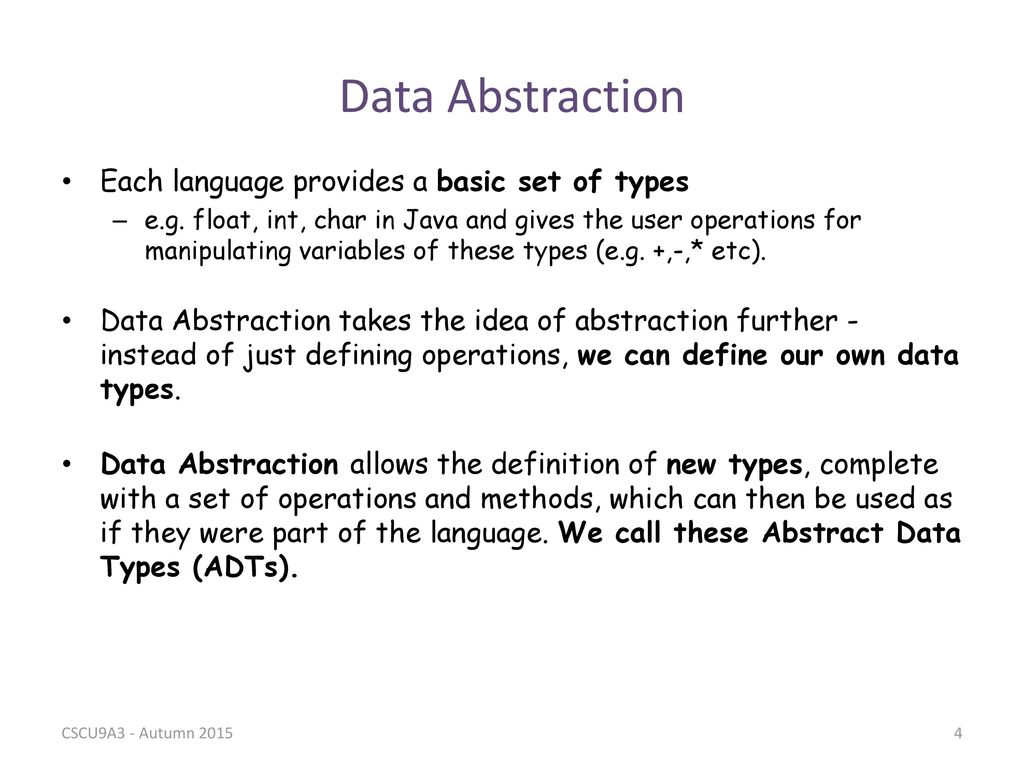 Data Abstraction

• Each language provides a basic set of types
– e.g. float, int, char in Java and gives the user operations for manipulating variables of these types (e.g. +,-,* etc).

• Data Abstraction takes the idea of abstraction further - instead of just defining operations, we can define our own data types.

• Data Abstraction allows the definition of new types, complete with a set of operations and methods, which can then be used as if they were part of the language. We call these Abstract Data Types (ADTs).

CSCU9A3 - Autumn 2015

4